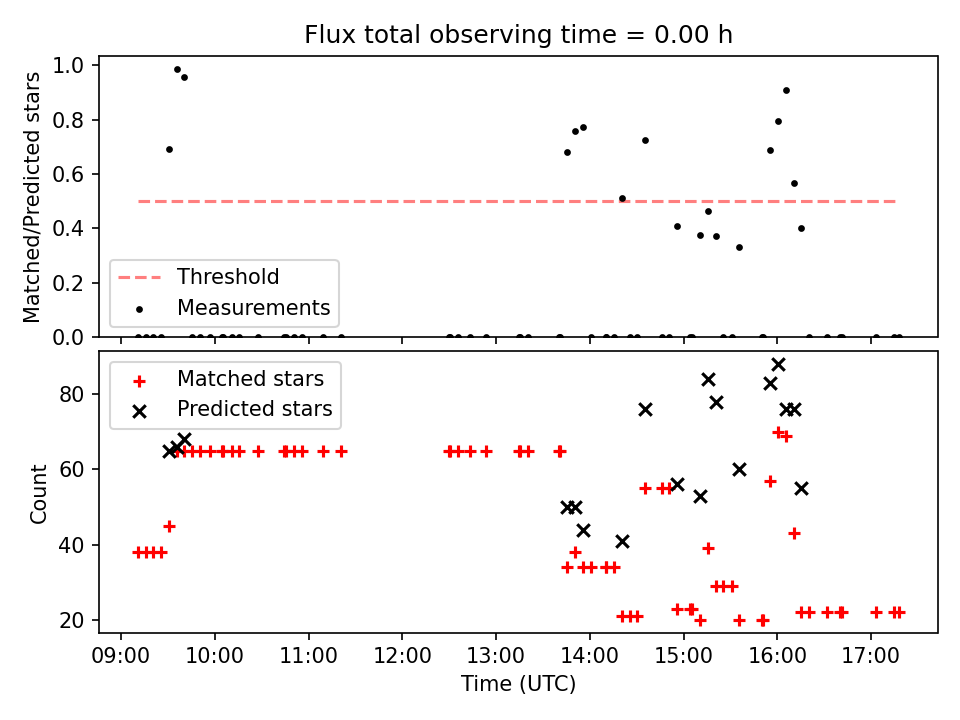 Flux total observing time = 0.00 h

Matched/Predicted stars

1.0
0.8
0.6
0.4
0.2
0.0

Threshold
Measurements

Count

80
60
40
20

Matched stars
Predicted stars

09:00
10:00
11:00
12:00
13:00
14:00
15:00
16:00
17:00

Time (UTC)